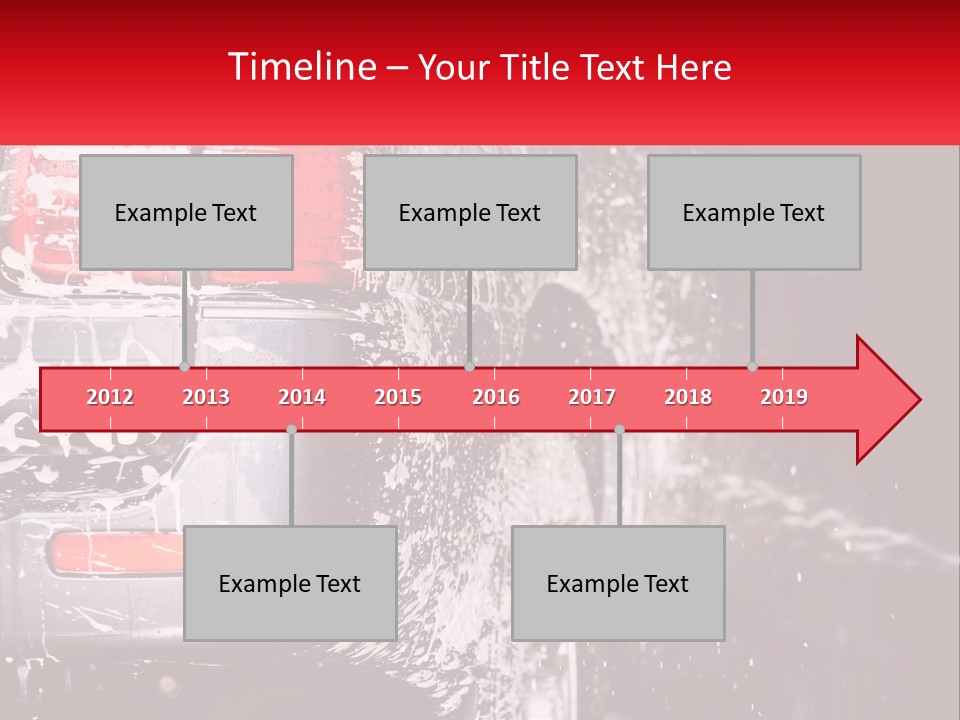 Timeline – Your Title Text Here

Example Text

Example Text

Example Text

2012 2013 2014 2015 2016 2017 2018 2019

Example Text

Example Text